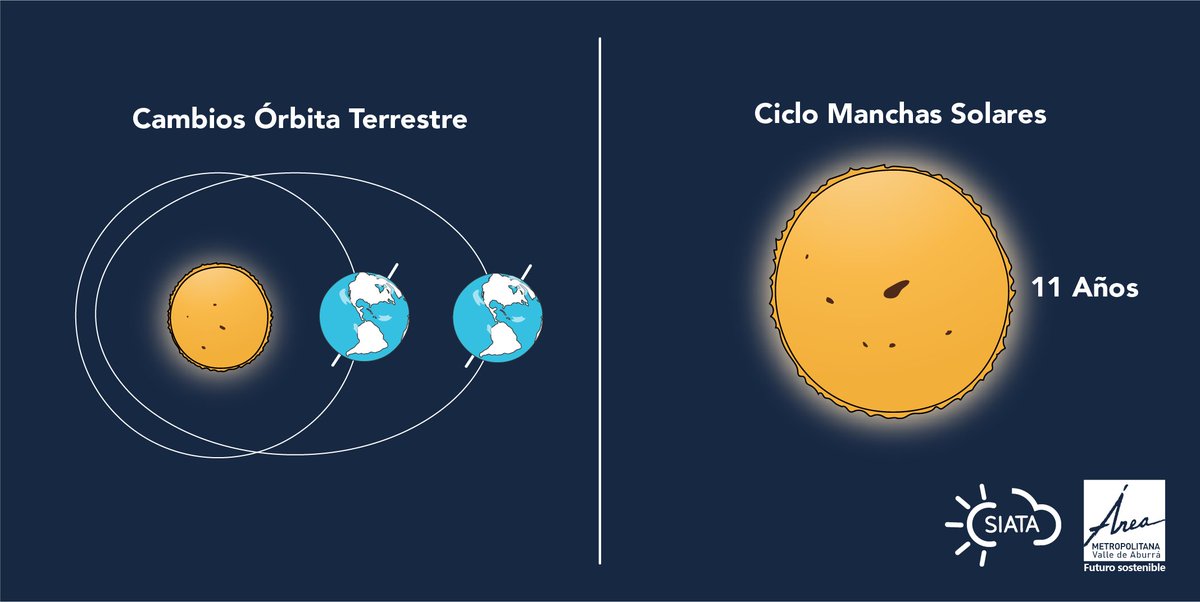 Cambios Órbita Terrestre

Ciclo Manchas Solares

11 Años

SIATA

Área
METROPOLITANA
Valle de Aburrá
Futuro sostenible